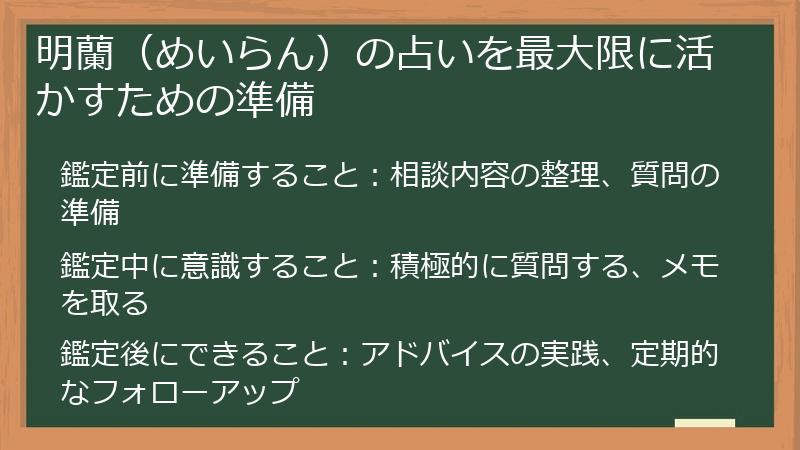 明蘭（めいらん）の占いを最大限に活かすための準備

鑑定前に準備すること：相談内容の整理、質問の準備

鑑定中に意識すること：積極的に質問する、メモを取る

鑑定後にできること：アドバイスの実践、定期的なフォローアップ